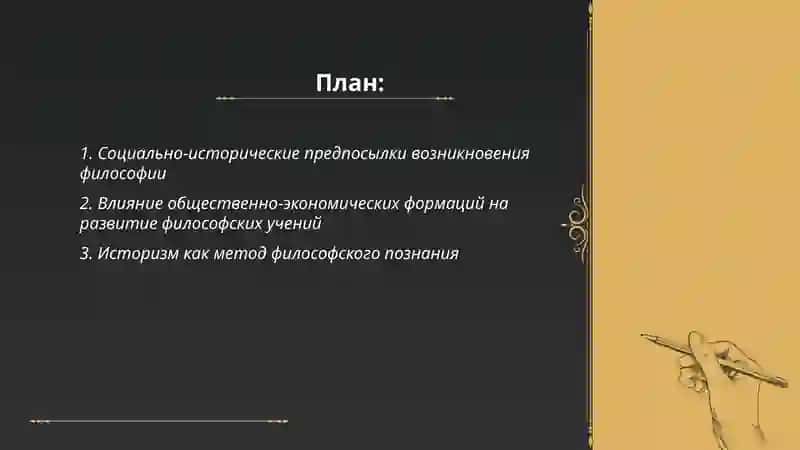 План:

1. Социально-исторические предпосылки возникновения философии

2. Влияние общественно-экономических формаций на развитие философских учений

3. Историзм как метод философского познания